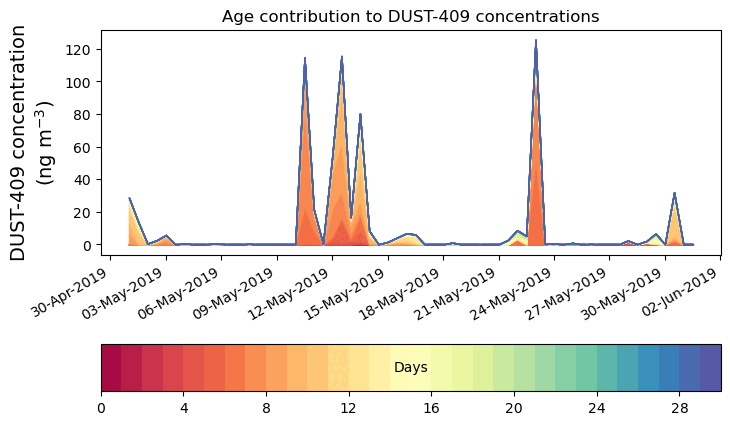 Age contribution to DUST-409 concentrations

DUST-409 concentration (ng m$^{-3}$)

120
100
80
60
40
20
0

30-Apr-2019
03-May-2019
06-May-2019
09-May-2019
12-May-2019
15-May-2019
18-May-2019
21-May-2019
24-May-2019
27-May-2019
30-May-2019
02-Jun-2019

Days

0
4
8
12
16
20
24
28